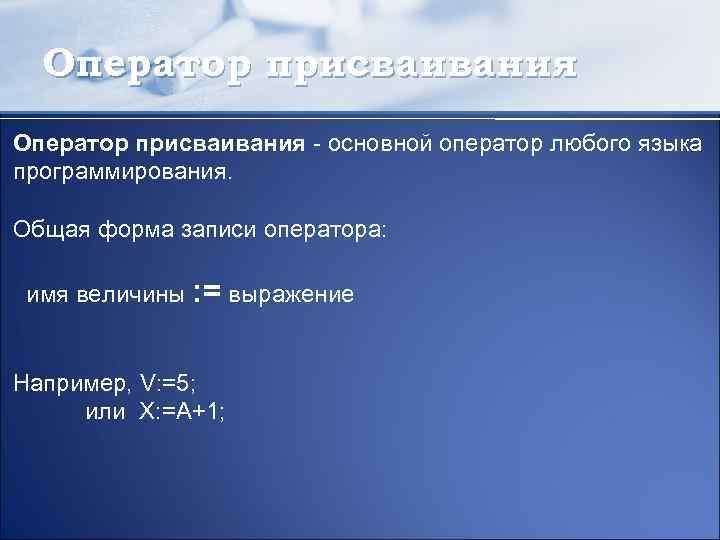 Оператор присваивания

Оператор присваивания - основной оператор любого языка программирования.

Общая форма записи оператора:

имя величины := выражение

Например, V:=5;
или X:=A+1;